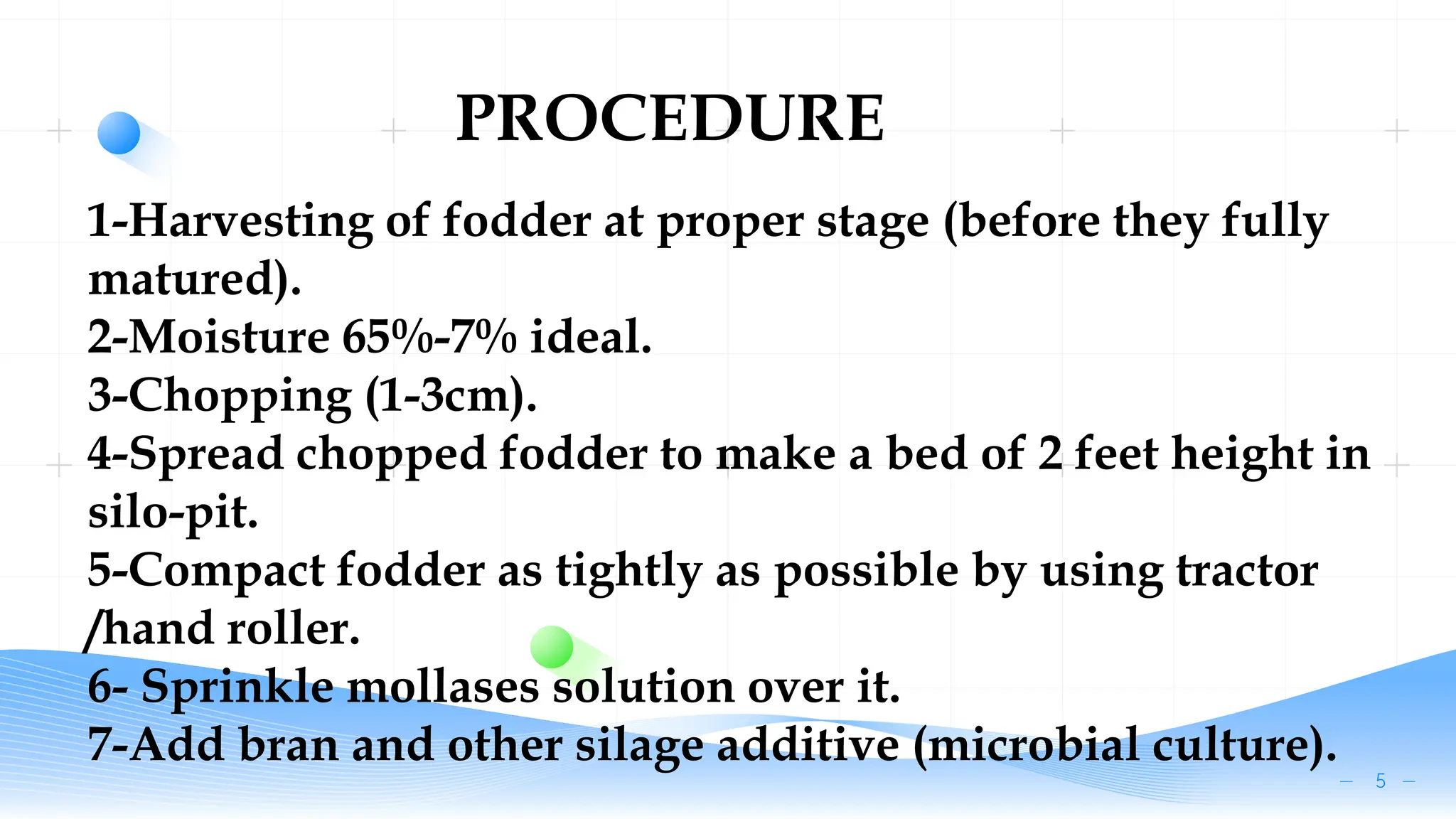 PROCEDURE

1-Harvesting of fodder at proper stage (before they fully matured).
2-Moisture 65%-7% ideal.
3-Chopping (1-3cm).
4-Spread chopped fodder to make a bed of 2 feet height in silo-pit.
5-Compact fodder as tightly as possible by using tractor /hand roller.
6- Sprinkle mollases solution over it.
7-Add bran and other silage additive (microbial culture).

– 5 –